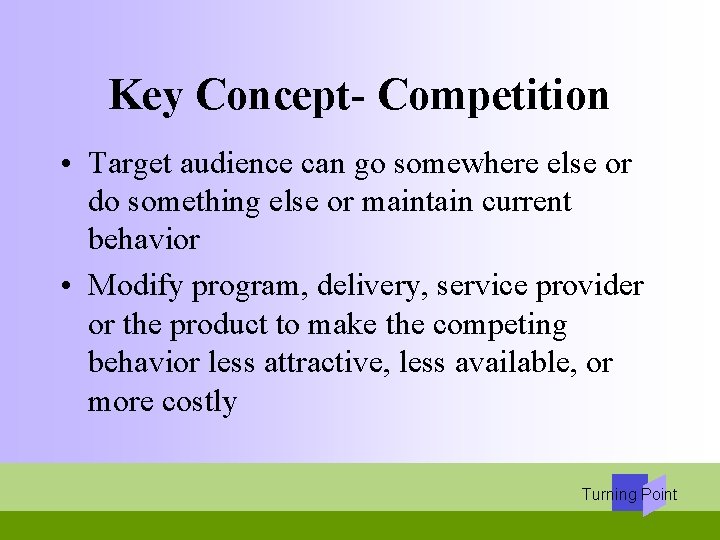 Key Concept- Competition

• Target audience can go somewhere else or do something else or maintain current behavior

• Modify program, delivery, service provider or the product to make the competing behavior less attractive, less available, or more costly

Turning Point